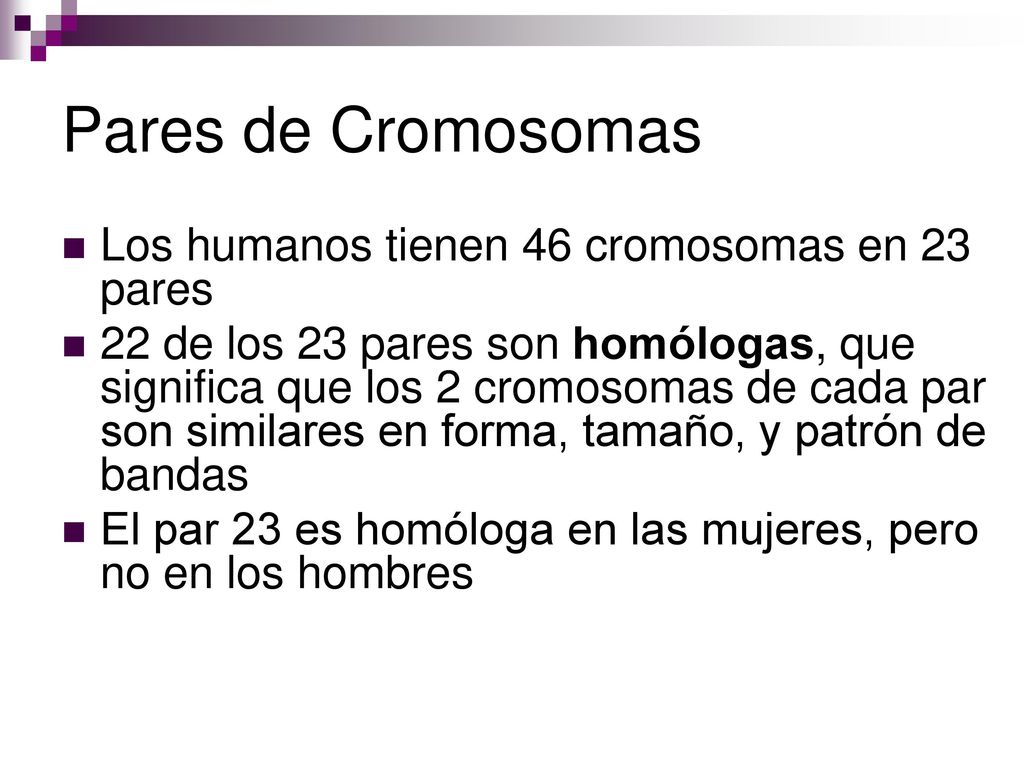 Pares de Cromosomas

Los humanos tienen 46 cromosomas en 23 pares

22 de los 23 pares son homólogas, que significa que los 2 cromosomas de cada par son similares en forma, tamaño, y patrón de bandas

El par 23 es homóloga en las mujeres, pero no en los hombres